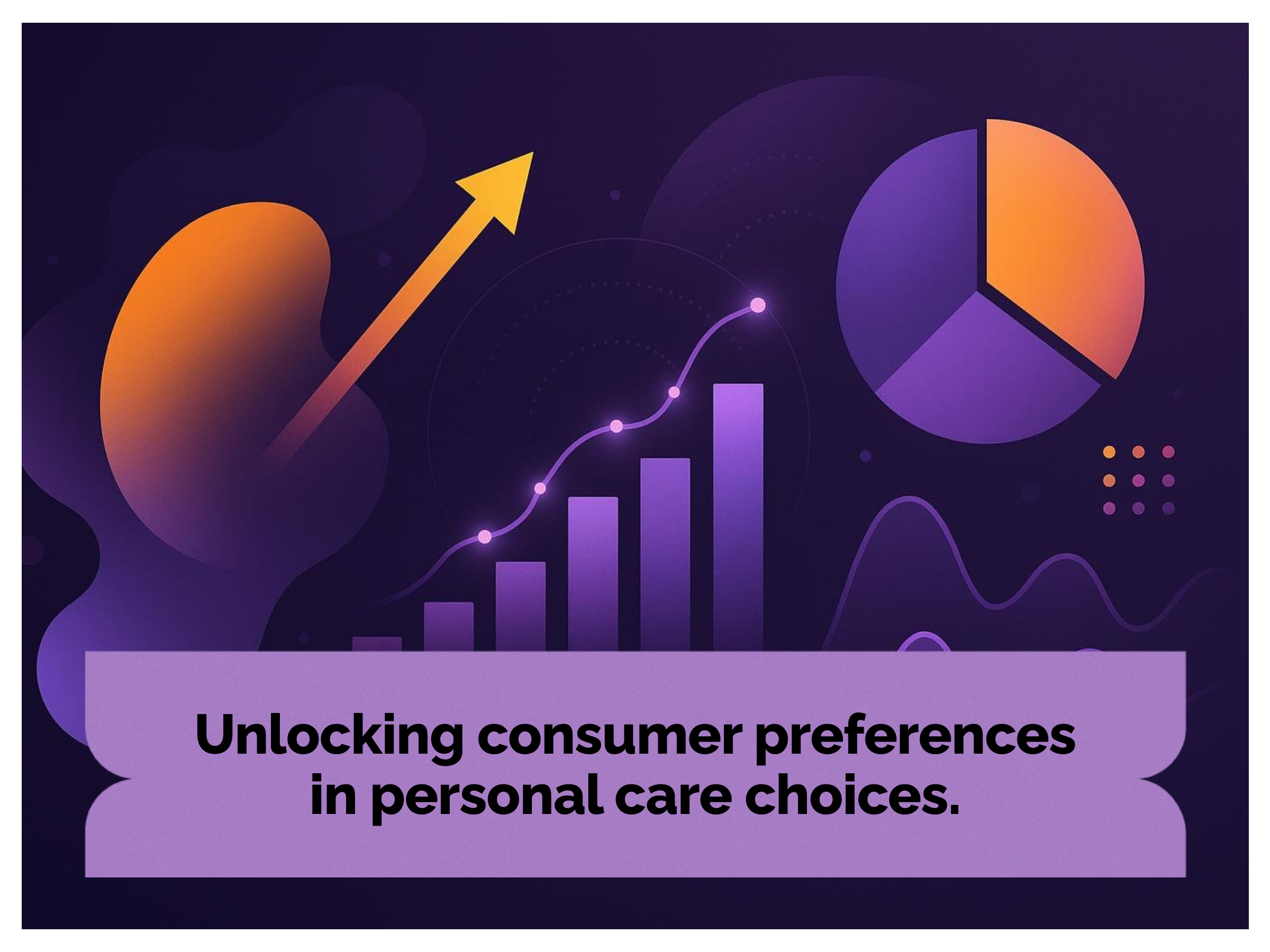 Unlocking consumer preferences in personal care choices.